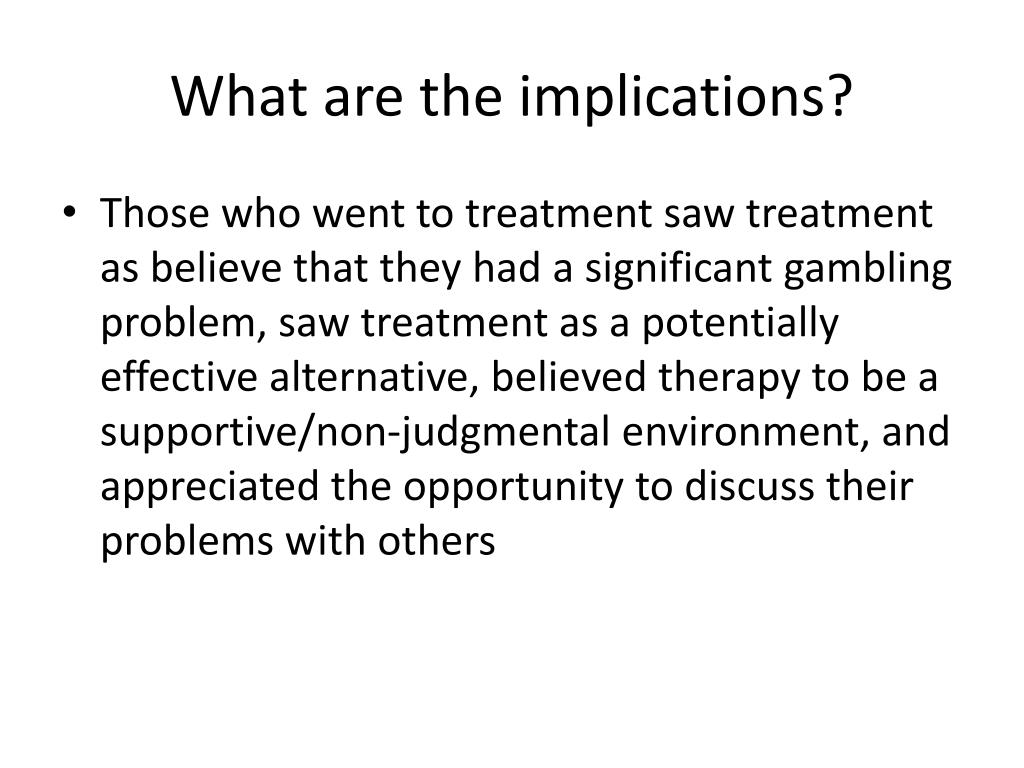 What are the implications?

• Those who went to treatment saw treatment as believe that they had a significant gambling problem, saw treatment as a potentially effective alternative, believed therapy to be a supportive/non-judgmental environment, and appreciated the opportunity to discuss their problems with others